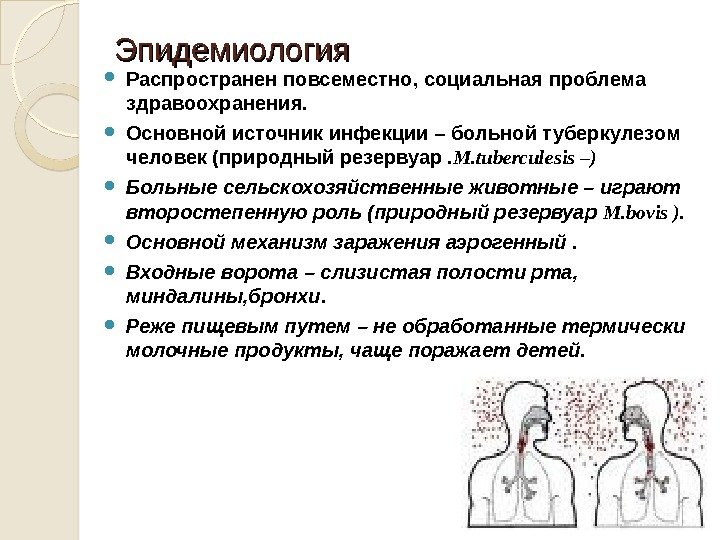 Эпидемиология

Распространен повсеместно, социальная проблема здравоохранения.

Основной источник инфекции – больной туберкулезом человек (природный резервуар .M.tuberculesis –)

Больные сельскохозяйственные животные – играют второстепенную роль (природный резервуар M.bovis ).

Основной механизм заражения аэрогенный .

Входные ворота – слизистая полости рта, миндалины,бронхи.

Реже пищевым путем – не обработанные термически молочные продукты, чаще поражает детей.